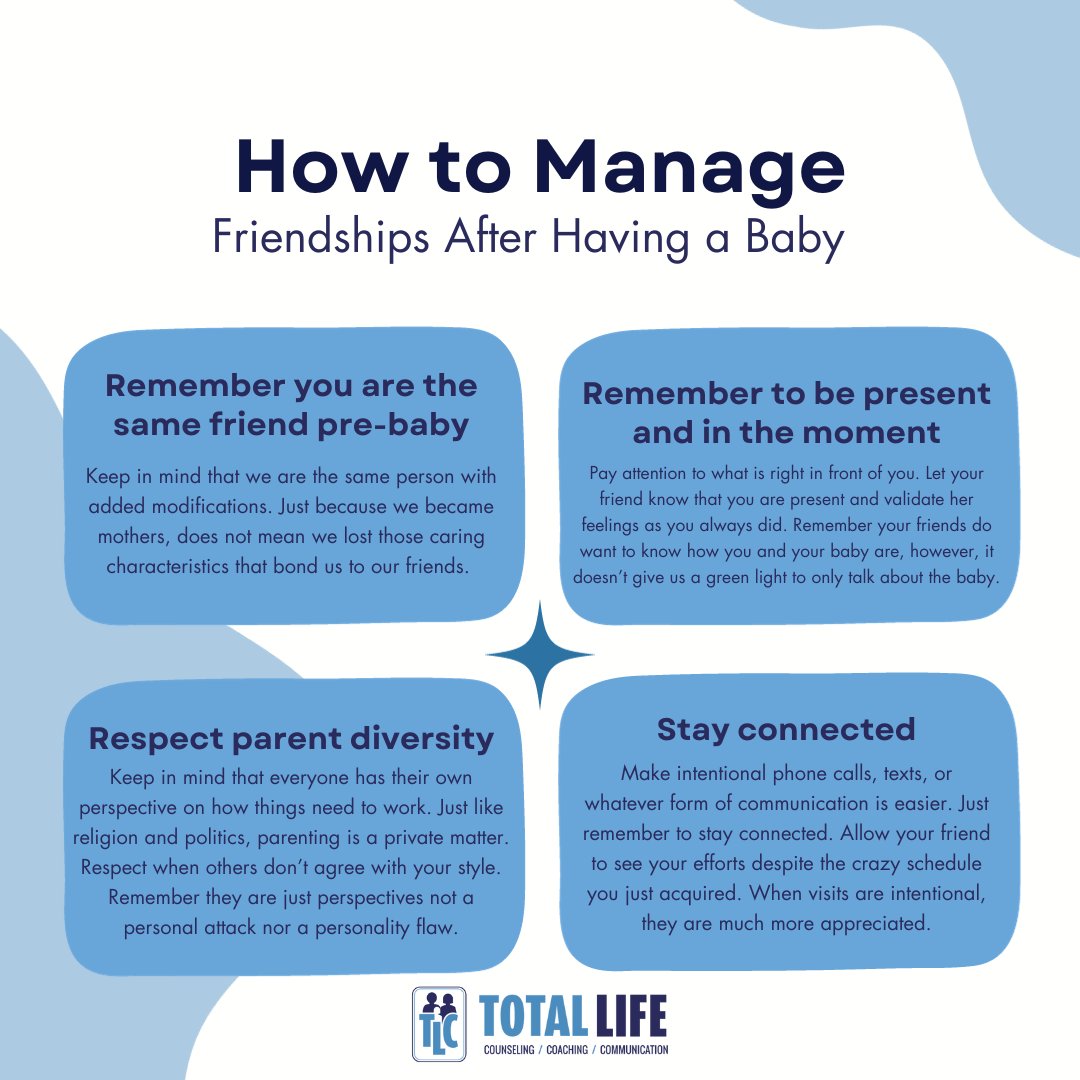 How to Manage
Friendships After Having a Baby

Remember you are the same friend pre-baby

Keep in mind that we are the same person with added modifications. Just because we became mothers, does not mean we lost those caring characteristics that bond us to our friends.

Remember to be present and in the moment

Pay attention to what is right in front of you. Let your friend know that you are present and validate her feelings as you always did. Remember your friends do want to know how you and your baby are, however, it doesn't give us a green light to only talk about the baby.

Respect parent diversity

Keep in mind that everyone has their own perspective on how things need to work. Just like religion and politics, parenting is a private matter. Respect when others don't agree with your style. Remember they are just perspectives not a personal attack nor a personality flaw.

Stay connected

Make intentional phone calls, texts, or whatever form of communication is easier. Just remember to stay connected. Allow your friend to see your efforts despite the crazy schedule you just acquired. When visits are intentional, they are much more appreciated.

TLC TOTAL LIFE
COUNSELING / COACHING / COMMUNICATION